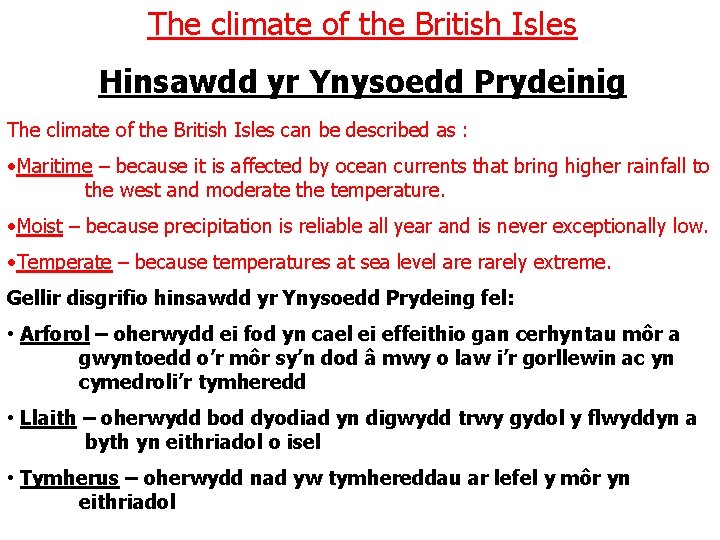 The climate of the British Isles

Hinsawdd yr Ynysoedd Prydeinig

The climate of the British Isles can be described as :

•Maritime – because it is affected by ocean currents that bring higher rainfall to the west and moderate the temperature.

•Moist – because precipitation is reliable all year and is never exceptionally low.

•Temperate – because temperatures at sea level are rarely extreme.

Gellir disgrifio hinsawdd yr Ynysoedd Prydeing fel:

• Arforol – oherwydd ei fod yn cael ei effeithio gan cerhyntau môr a gwyntoedd o'r môr sy'n dod â mwy o law i'r gorllewin ac yn cymedroli'r tymheredd

• Llaith – oherwydd bod dyodiad yn digwydd trwy gydol y flwyddyn a byth yn eithriadol o isel

• Tymherus – oherwydd nad yw tymhereddau ar lefel y môr yn eithriadol